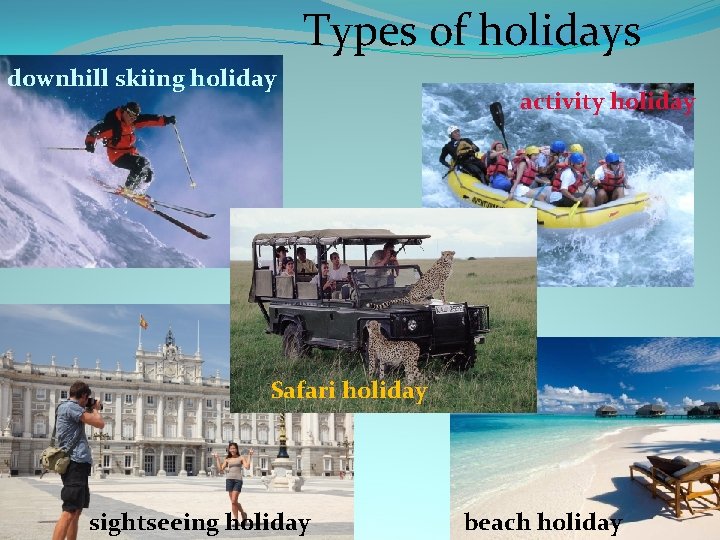 Types of holidays

downhill skiing holiday

activity holiday

Safari holiday

sightseeing holiday

beach holiday